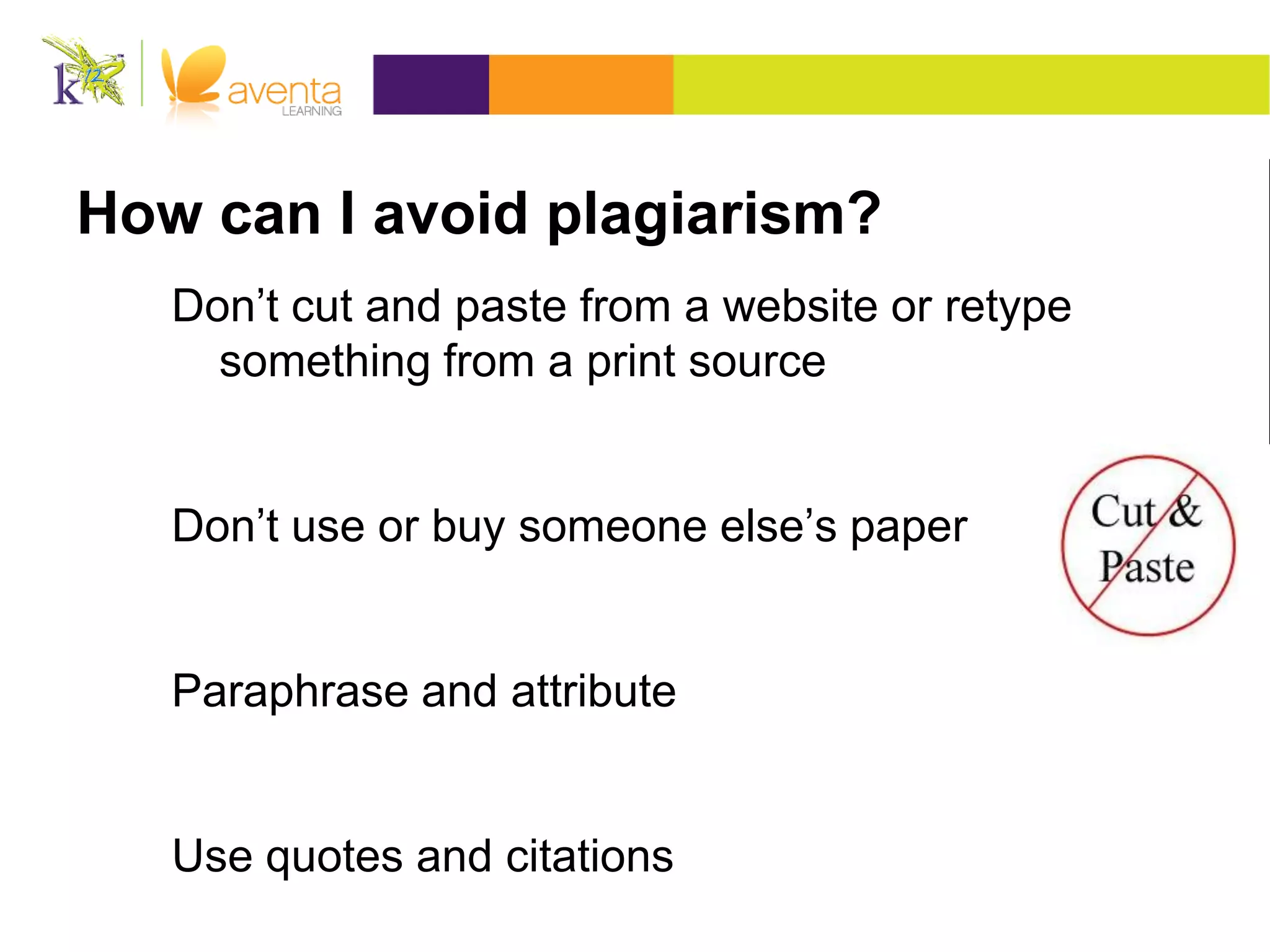 k12 aventa LEARNING

How can I avoid plagiarism?

Don’t cut and paste from a website or retype something from a print source

Don’t use or buy someone else’s paper

Cut & Paste

Paraphrase and attribute

Use quotes and citations